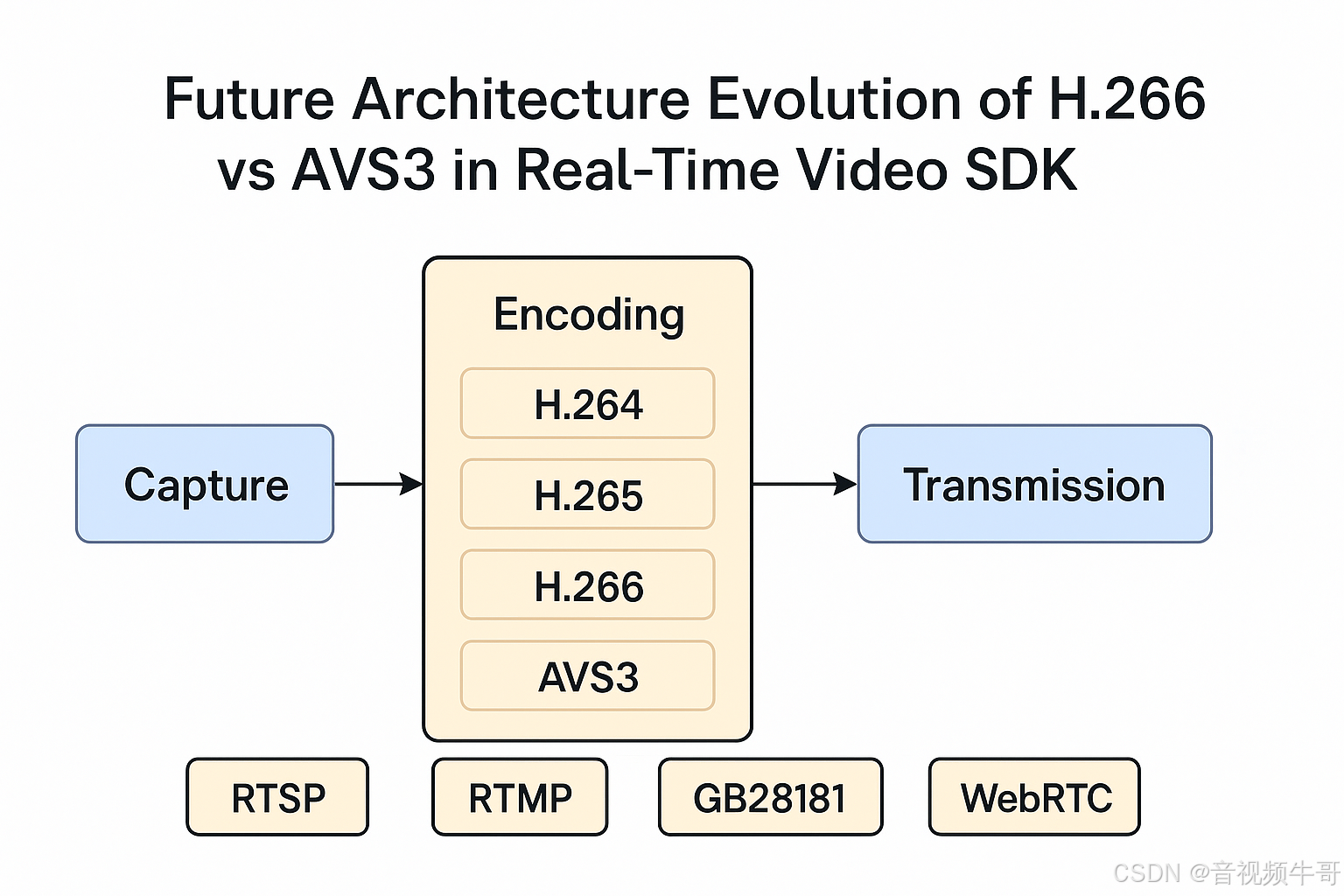 Future Architecture Evolution of H.266 vs AVS3 in Real-Time Video SDK

Capture

Encoding

H.264

H.265

H.266

AVS3

Transmission

RTSP

RTMP

GB28181

WebRTC

CSDN @音视频牛哥